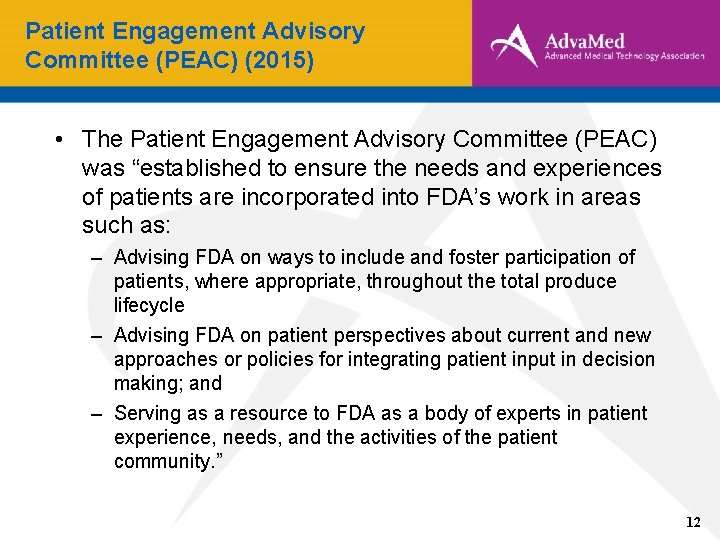 Patient Engagement Advisory Committee (PEAC) (2015)

AdvaMed
Advanced Medical Technology Association

• The Patient Engagement Advisory Committee (PEAC) was “established to ensure the needs and experiences of patients are incorporated into FDA’s work in areas such as:

– Advising FDA on ways to include and foster participation of patients, where appropriate, throughout the total produce lifecycle

– Advising FDA on patient perspectives about current and new approaches or policies for integrating patient input in decision making; and

– Serving as a resource to FDA as a body of experts in patient experience, needs, and the activities of the patient community.”

12